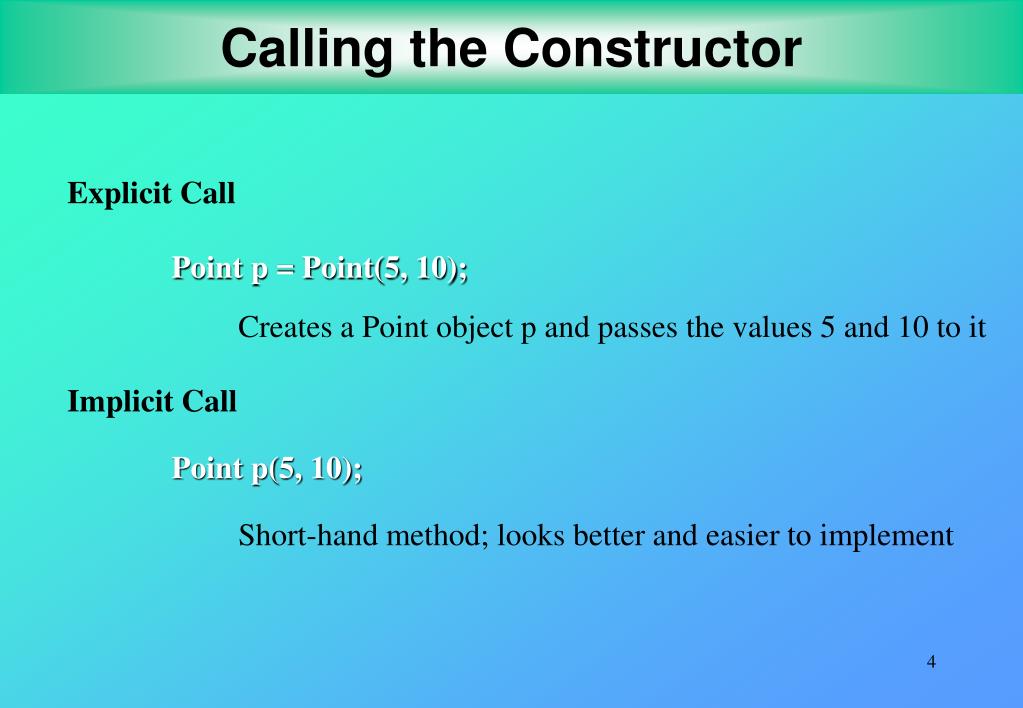 Calling the Constructor

Explicit Call

Point p = Point(5, 10);

Creates a Point object p and passes the values 5 and 10 to it

Implicit Call

Point p(5, 10);

Short-hand method; looks better and easier to implement

4